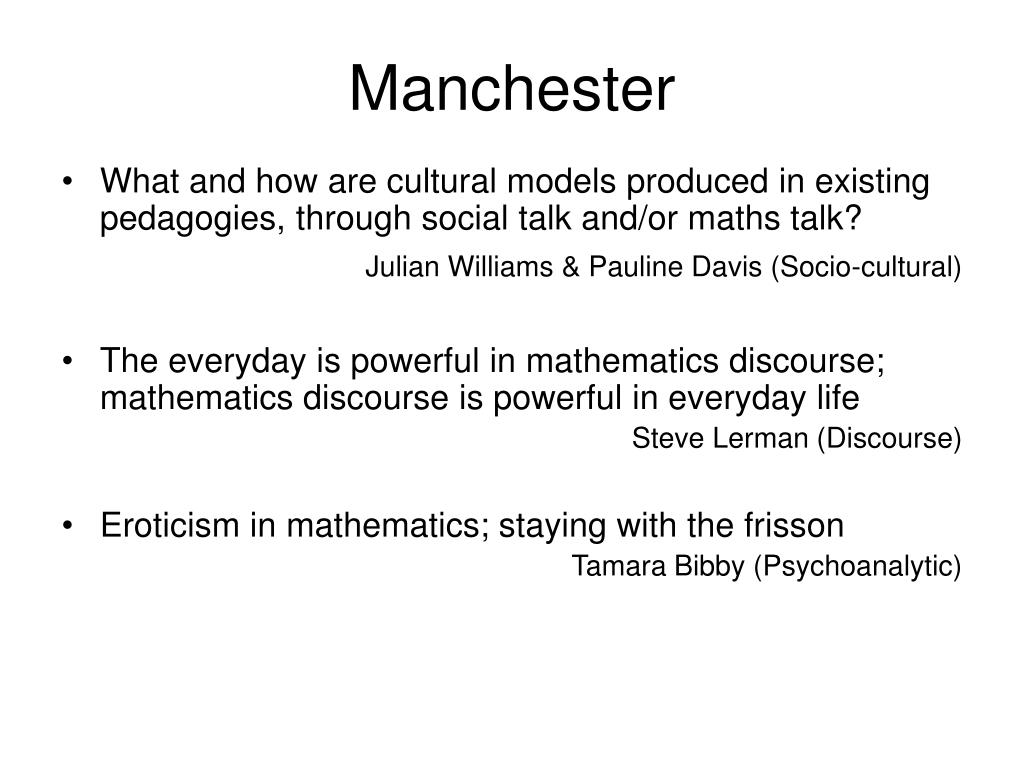 Manchester

• What and how are cultural models produced in existing pedagogies, through social talk and/or maths talk?

Julian Williams & Pauline Davis (Socio-cultural)

• The everyday is powerful in mathematics discourse; mathematics discourse is powerful in everyday life

Steve Lerman (Discourse)

• Eroticism in mathematics; staying with the frisson

Tamara Bibby (Psychoanalytic)